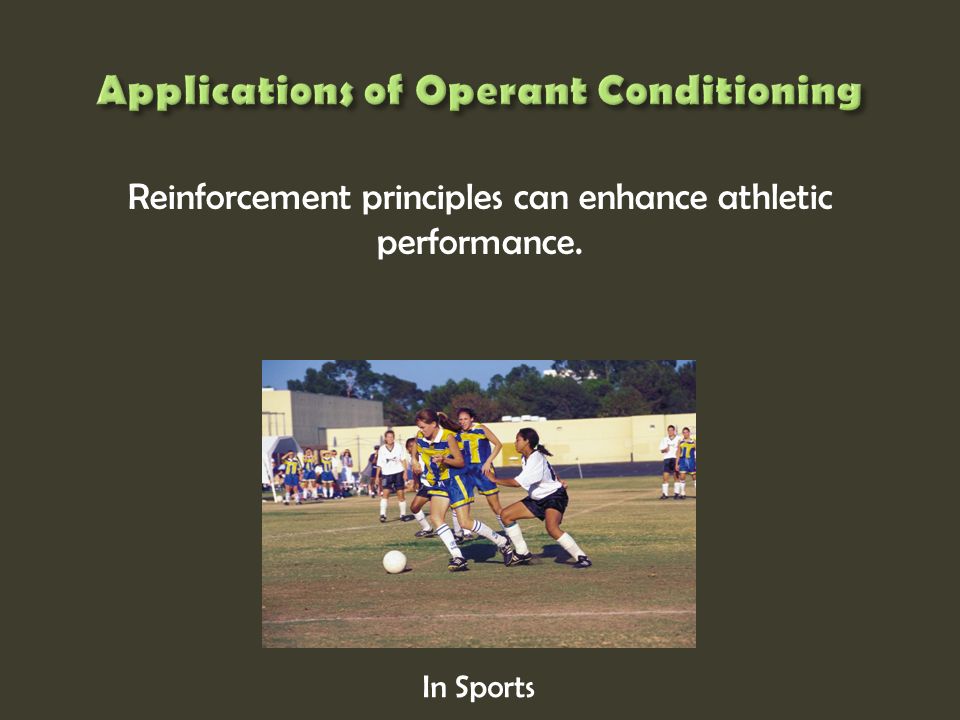 Applications of Operant Conditioning

Reinforcement principles can enhance athletic performance.

In Sports